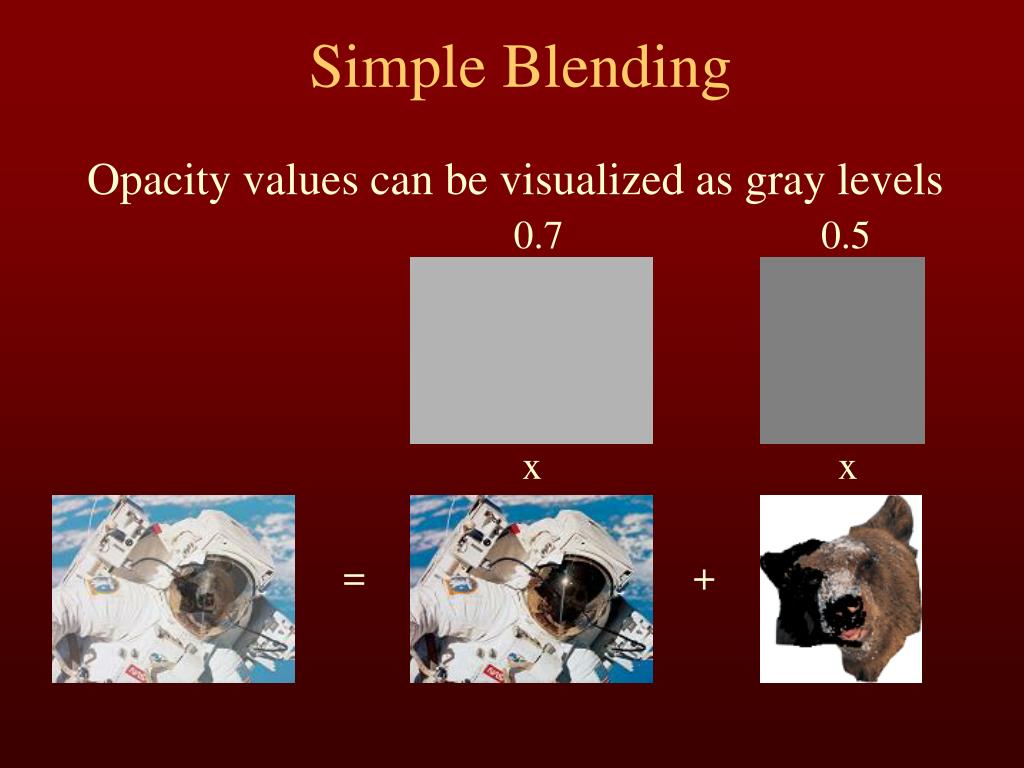 Simple Blending

Opacity values can be visualized as gray levels

0.7

0.5

x

x

=

+